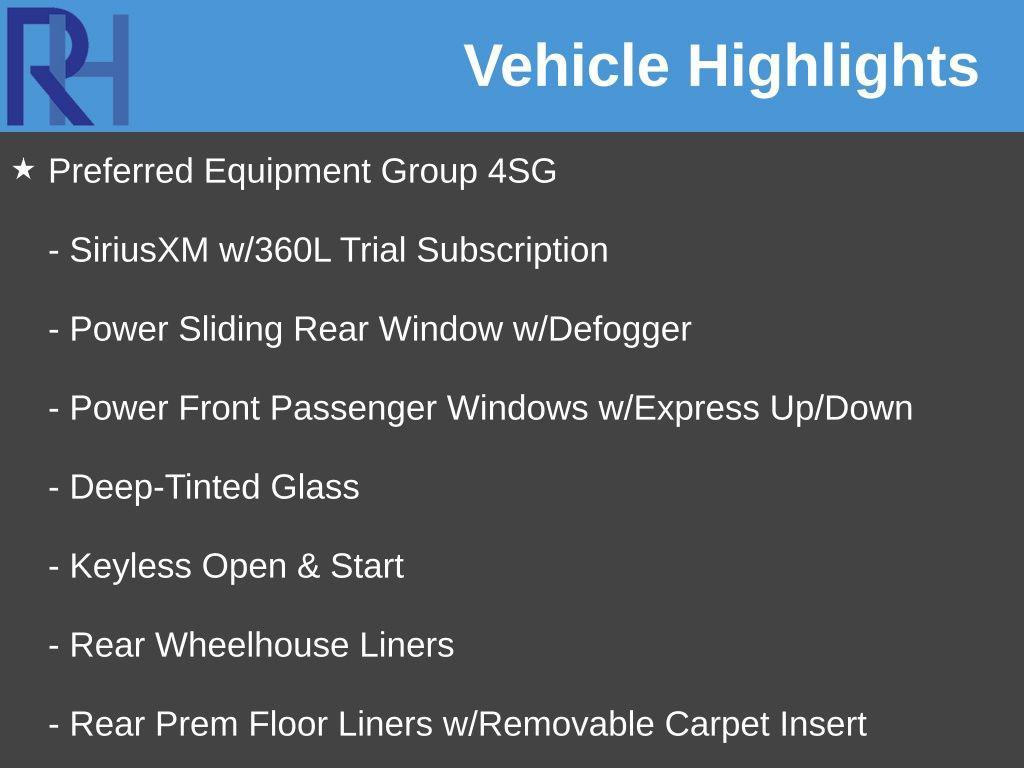 RH

Vehicle Highlights

★ Preferred Equipment Group 4SG

- SiriusXM w/360L Trial Subscription

- Power Sliding Rear Window w/Defogger

- Power Front Passenger Windows w/Express Up/Down

- Deep-Tinted Glass

- Keyless Open & Start

- Rear Wheelhouse Liners

- Rear Prem Floor Liners w/Removable Carpet Insert